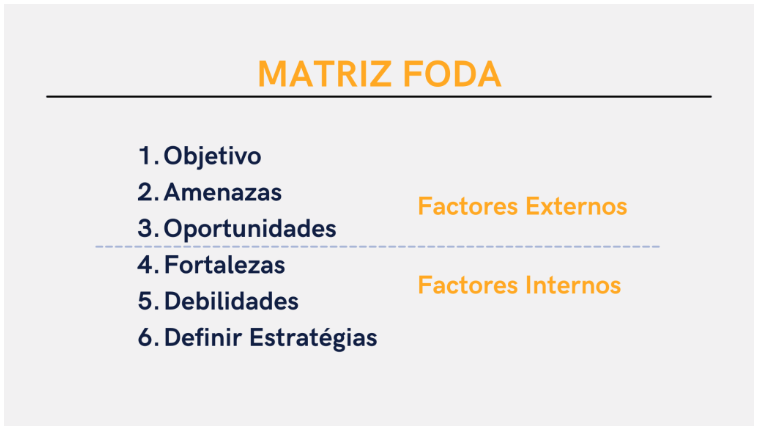 MATRIZ FODA

1. Objetivo
2. Amenazas
3. Oportunidades
4. Fortalezas
5. Debilidades
6. Definir Estratégias

Factores Externos

Factores Internos